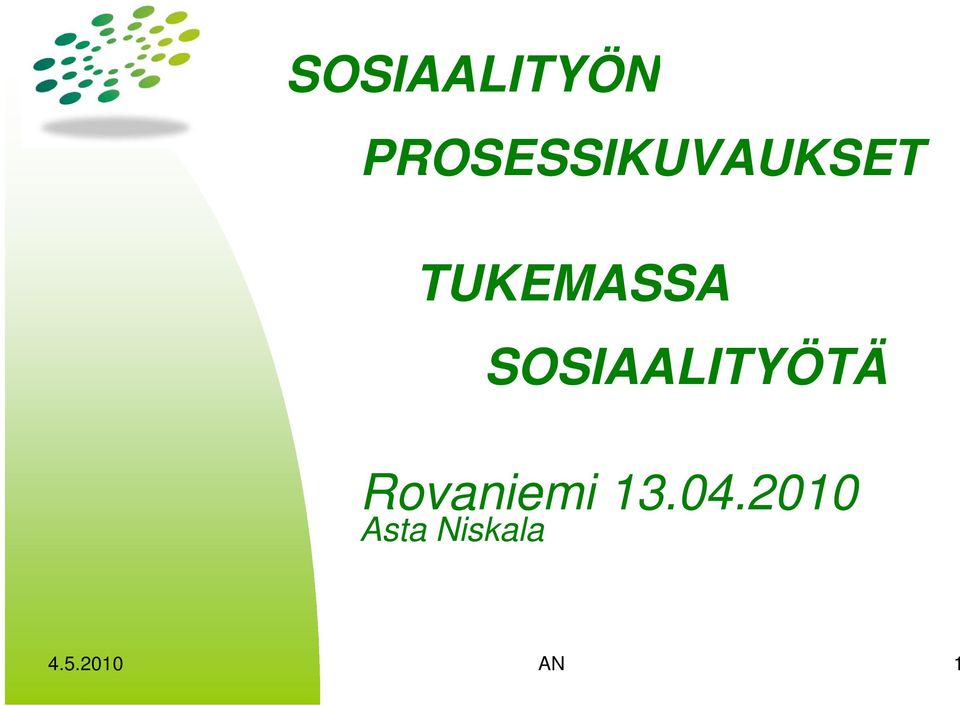 SOSIAALITYÖN

PROSESSIKUVAUKSET

TUKEMASSA

SOSIAALITYÖTÄ

Rovaniemi 13.04.2010
Asta Niskala

4.5.2010

AN

1